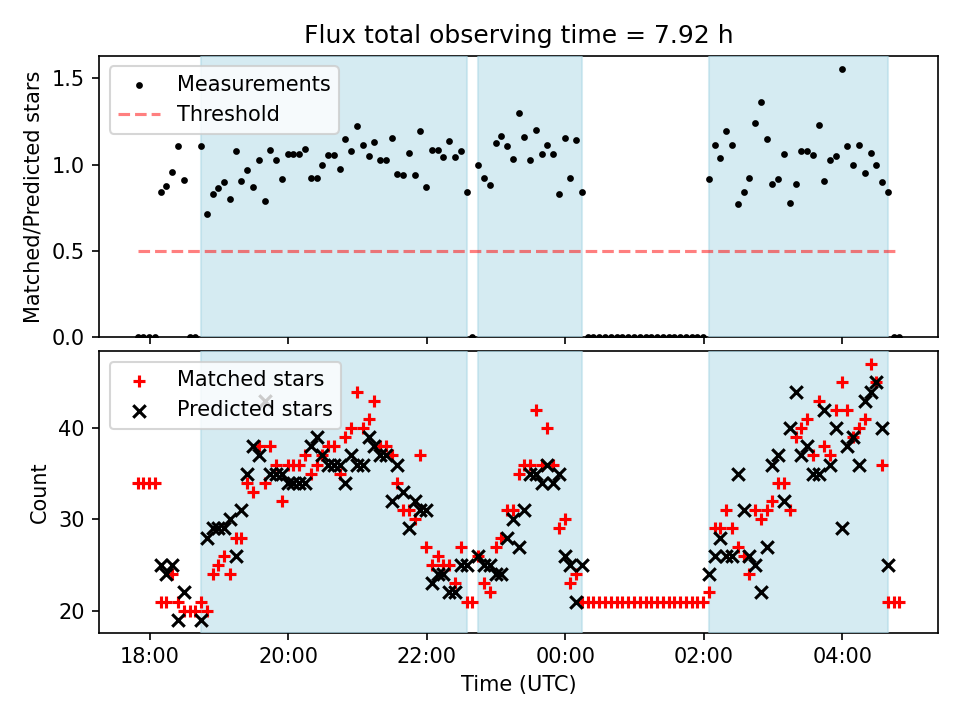 Flux total observing time = 7.92 h

Measurements
Threshold

Matched/Predicted stars

1.5
1.0
0.5
0.0

Matched stars
Predicted stars

Count

40
30
20

18:00
20:00
22:00
00:00
02:00
04:00

Time (UTC)